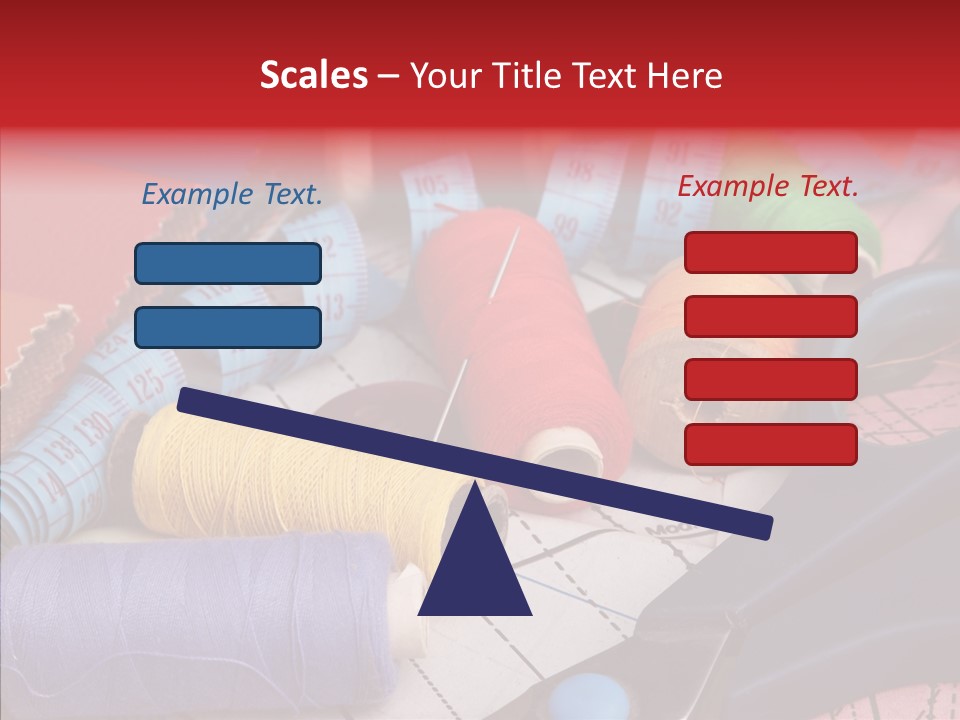 Scales – Your Title Text Here

Example Text.

Example Text.